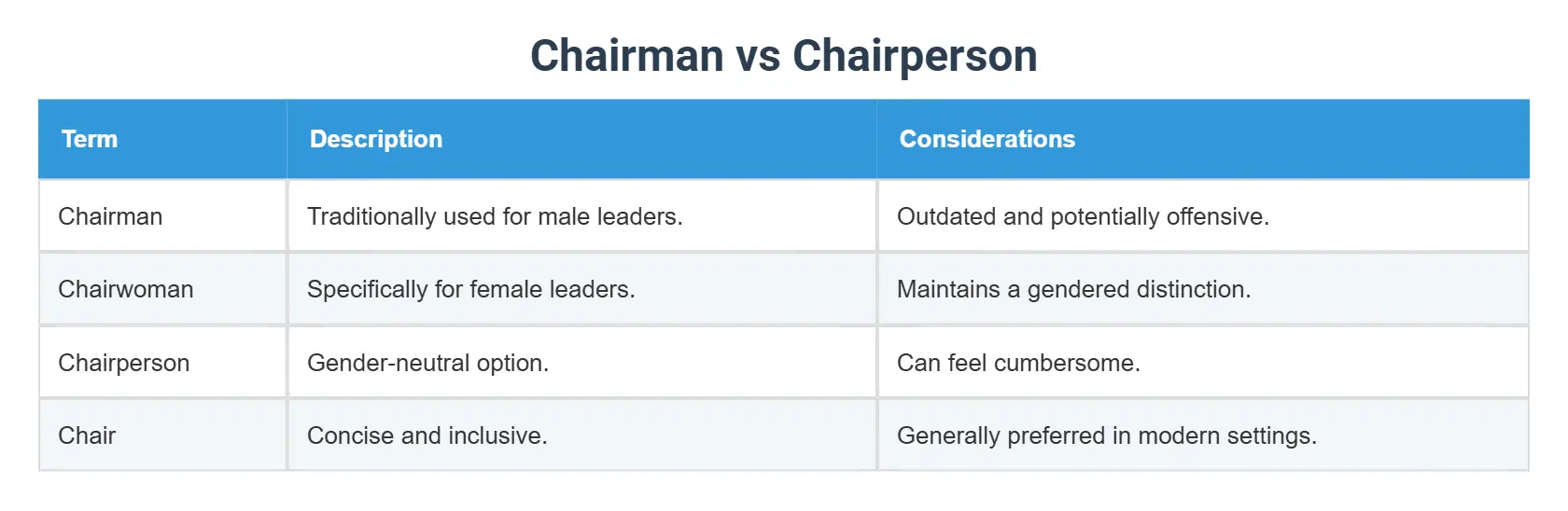 Chairman vs Chairperson

| Term | Description | Considerations |
|---|---|---|
| Chairman | Traditionally used for male leaders. | Outdated and potentially offensive. |
| Chairwoman | Specifically for female leaders. | Maintains a gendered distinction. |
| Chairperson | Gender-neutral option. | Can feel cumbersome. |
| Chair | Concise and inclusive. | Generally preferred in modern settings. |